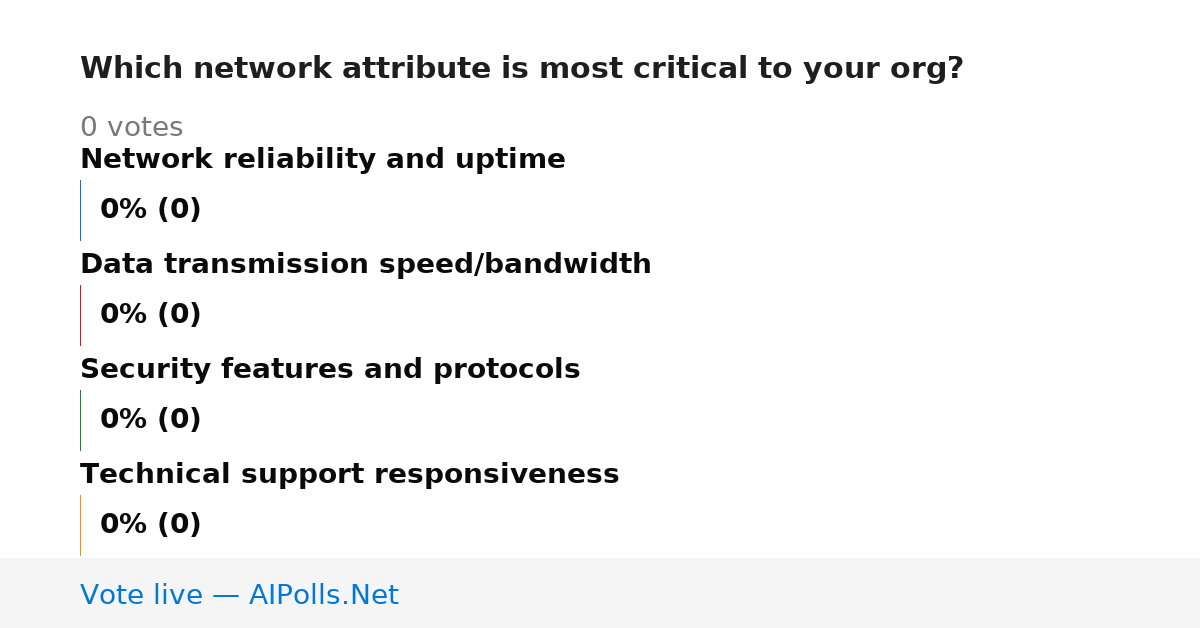 Which network attribute is most critical to your org?

0 votes

Network reliability and uptime

0% (0)

Data transmission speed/bandwidth

0% (0)

Security features and protocols

0% (0)

Technical support responsiveness

0% (0)

Vote live — AIPolls.Net